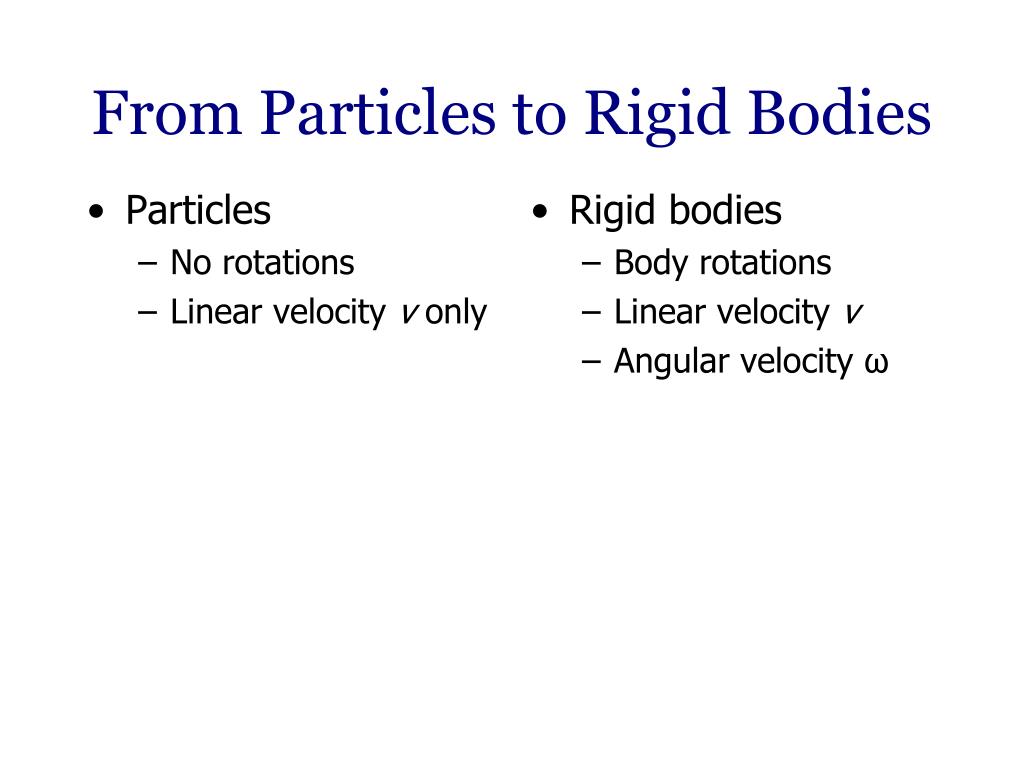 From Particles to Rigid Bodies

• Particles
– No rotations
– Linear velocity $v$ only

• Rigid bodies
– Body rotations
– Linear velocity $v$
– Angular velocity $\omega$